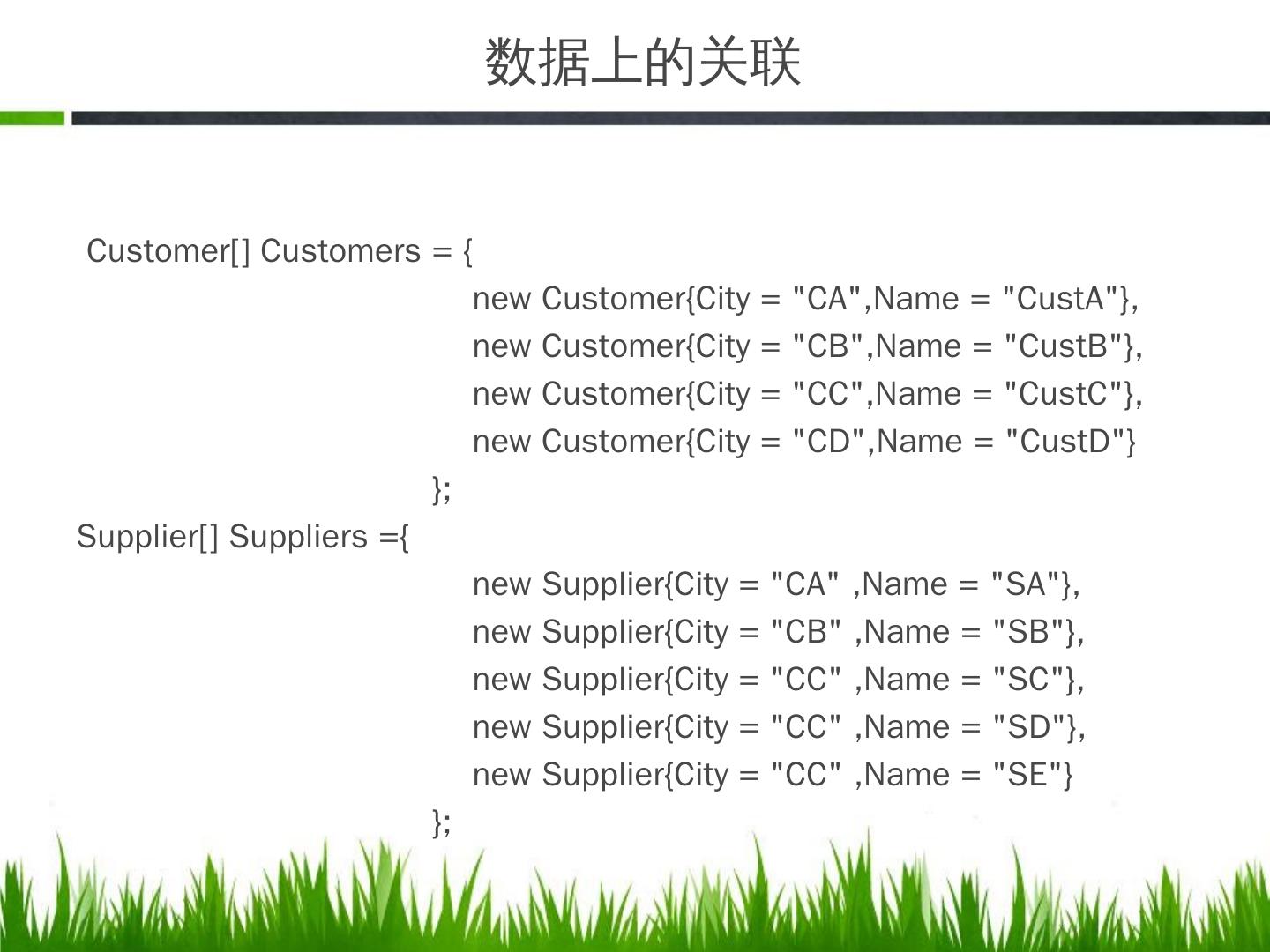 数据上的关联

Customer[] Customers = {
new Customer{City = "CA",Name = "CustA"},
new Customer{City = "CB",Name = "CustB"},
new Customer{City = "CC",Name = "CustC"},
new Customer{City = "CD",Name = "CustD"}
};
Supplier[] Suppliers ={
new Supplier{City = "CA" ,Name = "SA"},
new Supplier{City = "CB" ,Name = "SB"},
new Supplier{City = "CC" ,Name = "SC"},
new Supplier{City = "CC" ,Name = "SD"},
new Supplier{City = "CC" ,Name = "SE"}
};